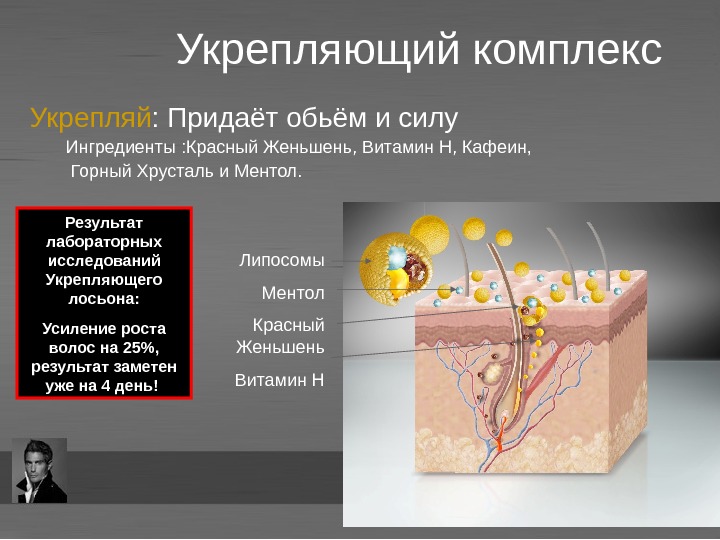 Укрепляющий комплекс

Укрепляй: Придаёт обьём и силу

Ингредиенты :Красный Женьшень, Витамин Н, Кафеин, Горный Хрусталь и Ментол.

Результат лабораторных исследований Укрепляющего лосьона:

Усиление роста волос на 25%, результат заметен уже на 4 день!

Липосомы

Ментол

Красный Женьшень

Витамин Н